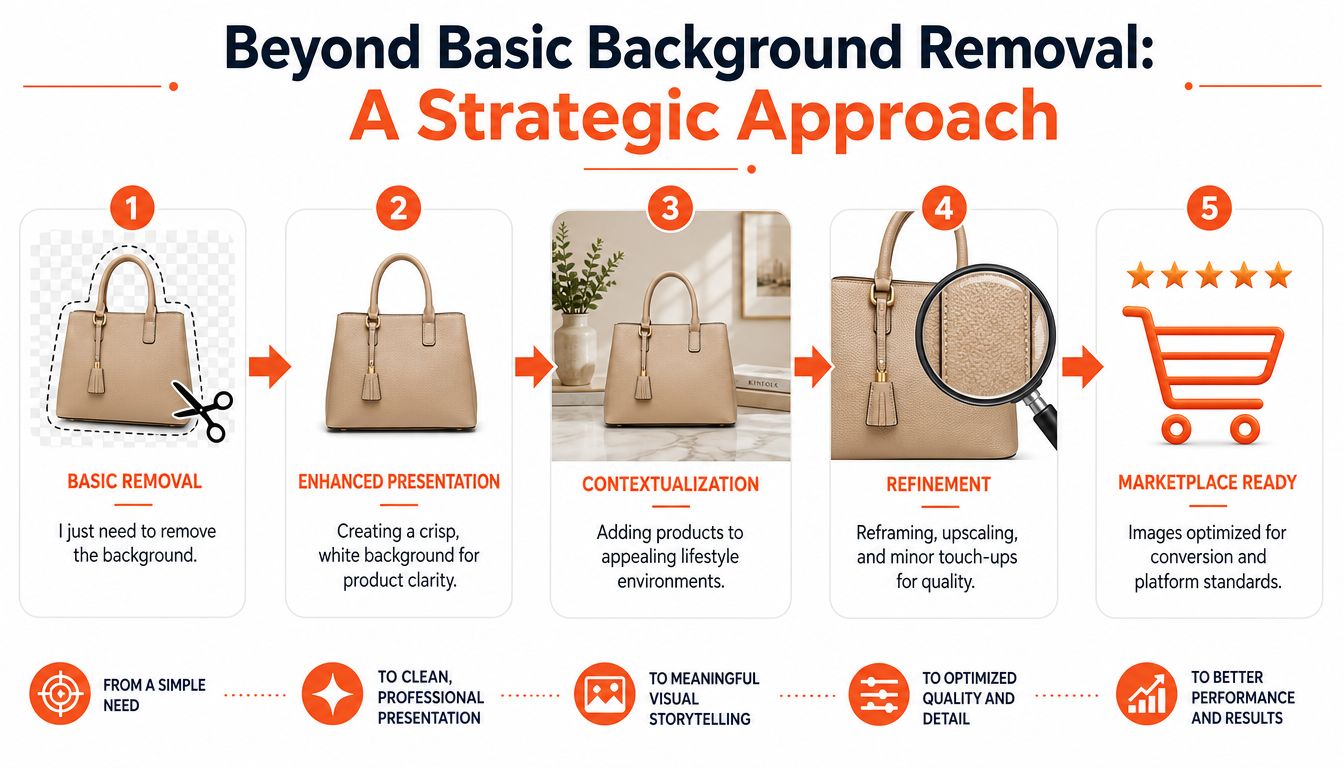 Beyond Basic Background Removal:
A Strategic Approach

1
BASIC REMOVAL
I just need to remove the background.

2
ENHANCED PRESENTATION
Creating a crisp, white background for product clarity.

3
KINFOLK
CONTEXTUALIZATION
Adding products to appealing lifestyle environments.

4
REFINEMENT
Reframing, upscaling, and minor touch-ups for quality.

5
MARKETPLACE READY
Images optimized for conversion and platform standards.

FROM A SIMPLE NEED

TO CLEAN, PROFESSIONAL PRESENTATION

TO MEANINGFUL VISUAL STORYTELLING

TO OPTIMIZED QUALITY AND DETAIL

TO BETTER PERFORMANCE AND RESULTS